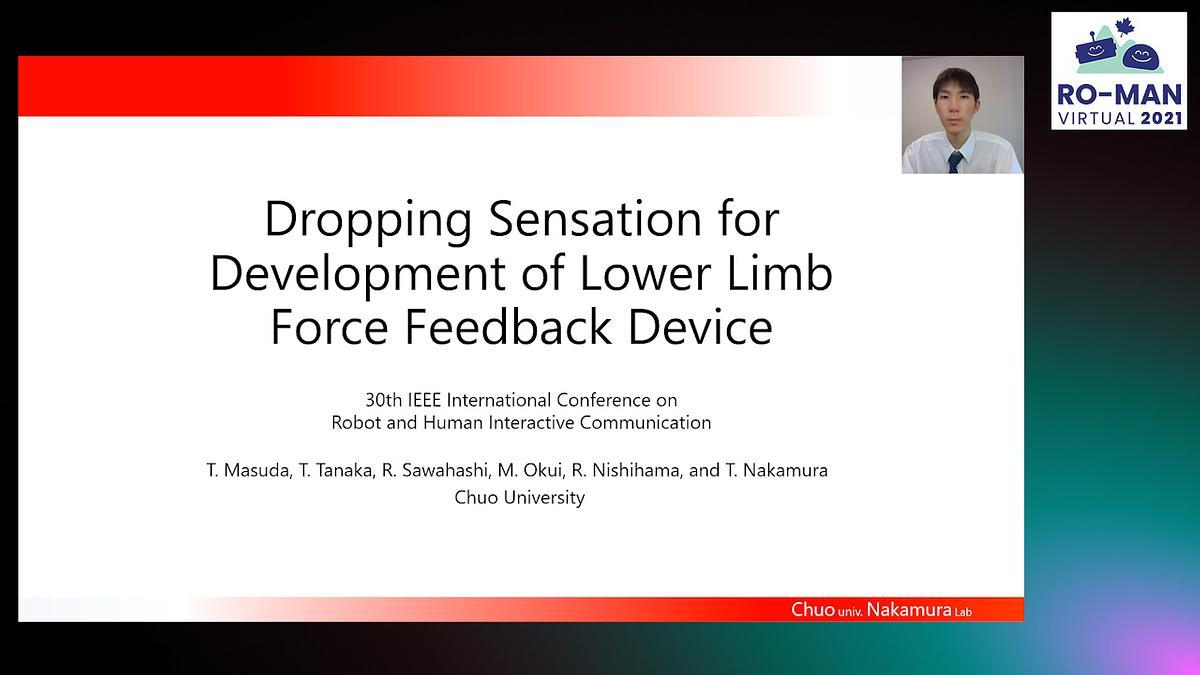 RO-MAN
VIRTUAL 2021

Dropping Sensation for Development of Lower Limb Force Feedback Device

30th IEEE International Conference on Robot and Human Interactive Communication

T. Masuda, T. Tanaka, R. Sawahashi, M. Okui, R. Nishihama, and T. Nakamura
Chuo University

Chuo univ. Nakamura Lab